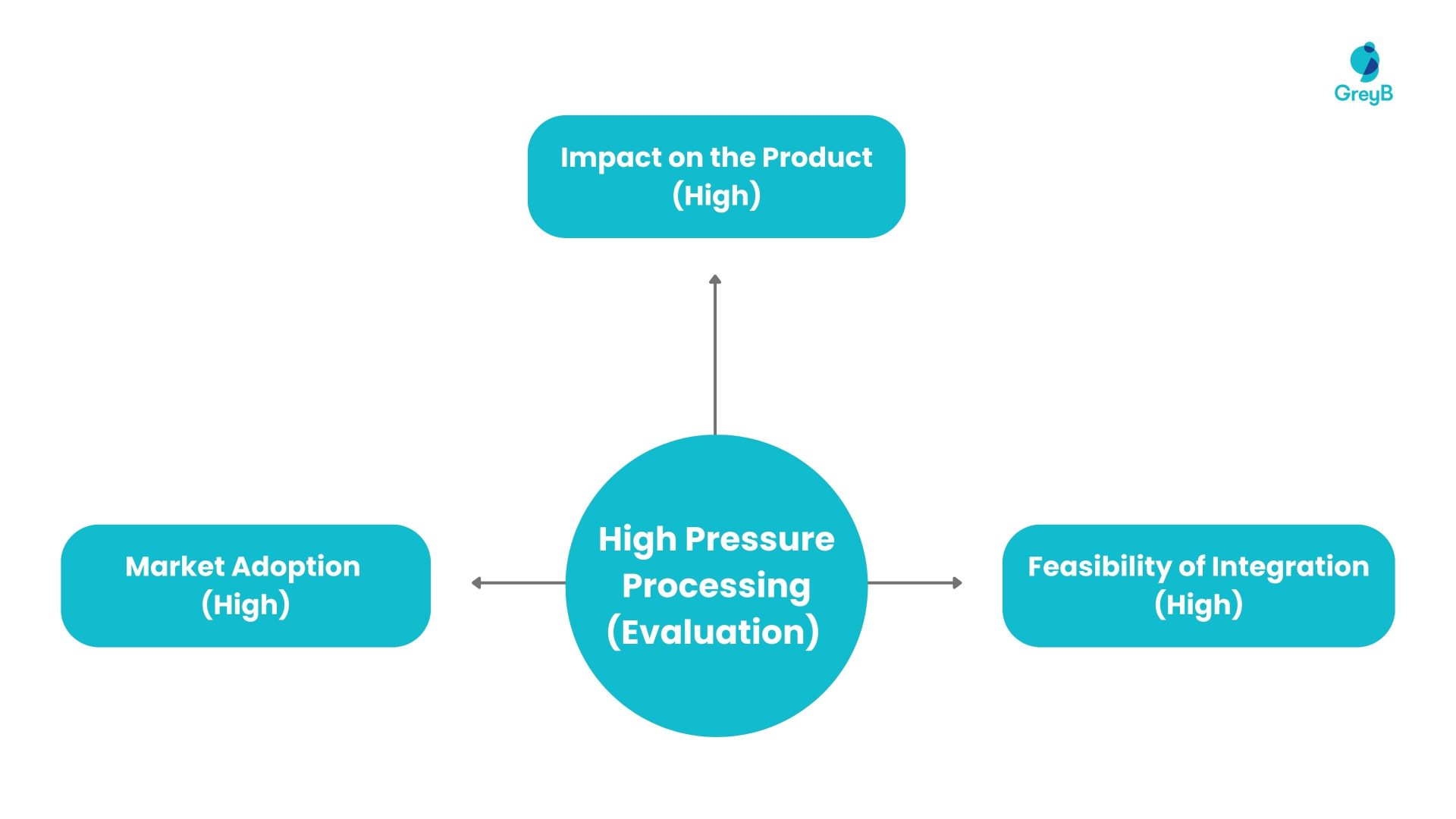 GreyB

Impact on the Product (High)

Market Adoption (High)

High Pressure Processing (Evaluation)

Feasibility of Integration (High)